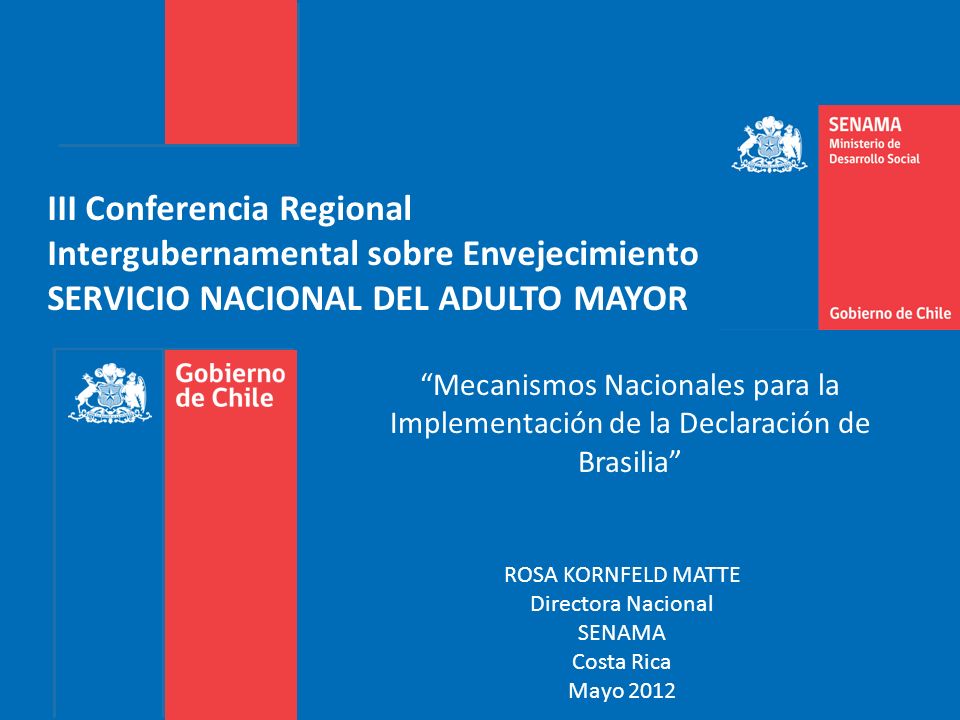 SENAMA
Ministerio de
Desarrollo Social

Gobierno de Chile

III Conferencia Regional
Intergubernamental sobre Envejecimiento
SERVICIO NACIONAL DEL ADULTO MAYOR

Gobierno
de Chile

“Mecanismos Nacionales para la Implementación de la Declaración de Brasilia”

ROSA KORNFELD MATTE
Directora Nacional
SENAMA
Costa Rica
Mayo 2012